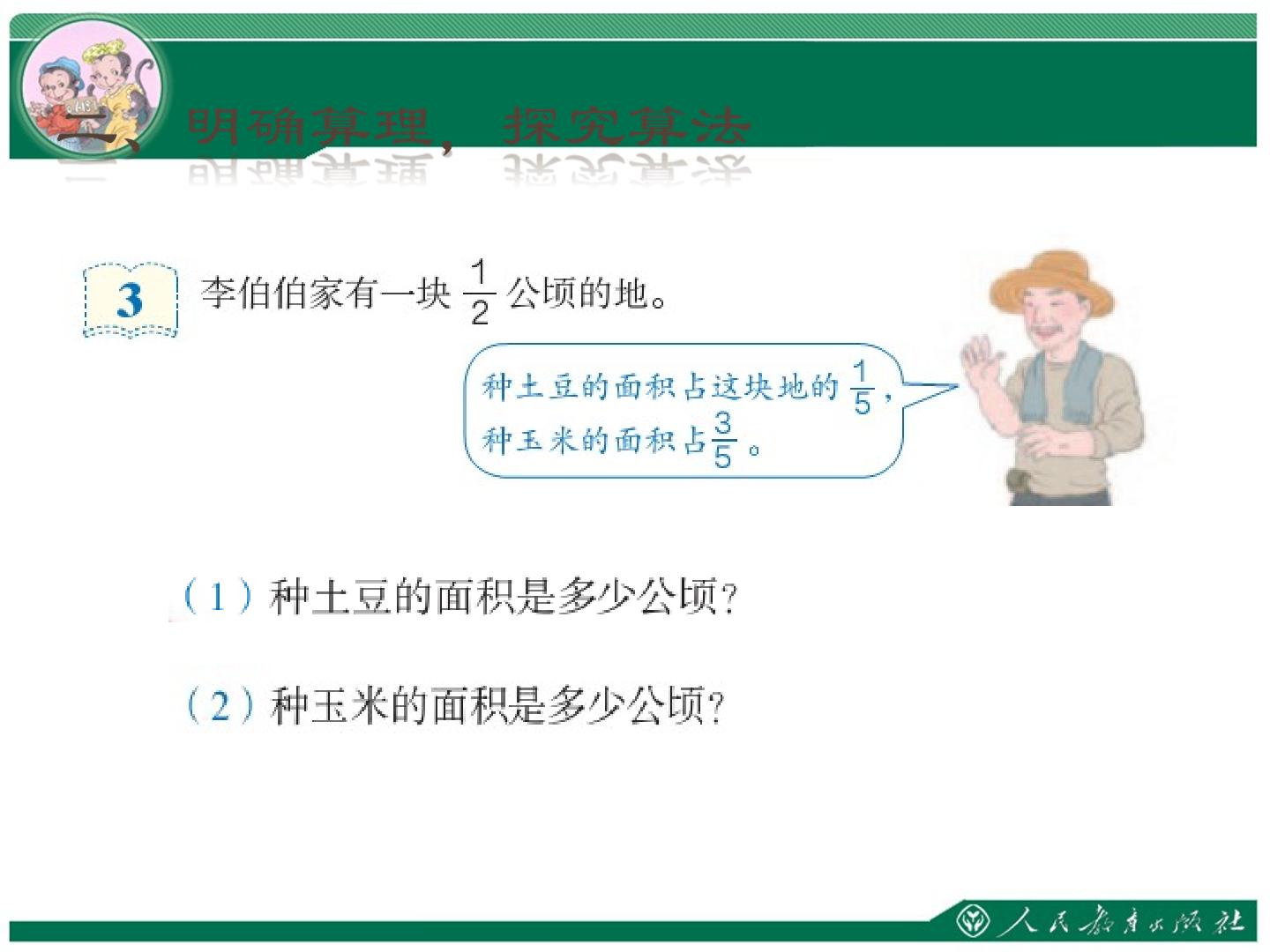 二、明确算理，探究算法

3 李伯伯家有一块$\frac{1}{2}$公顷的地。

种土豆的面积占这块地的$\frac{1}{5}$，种玉米的面积占$\frac{3}{5}$。

（1）种土豆的面积是多少公顷？

（2）种玉米的面积是多少公顷？

人民教育出版社